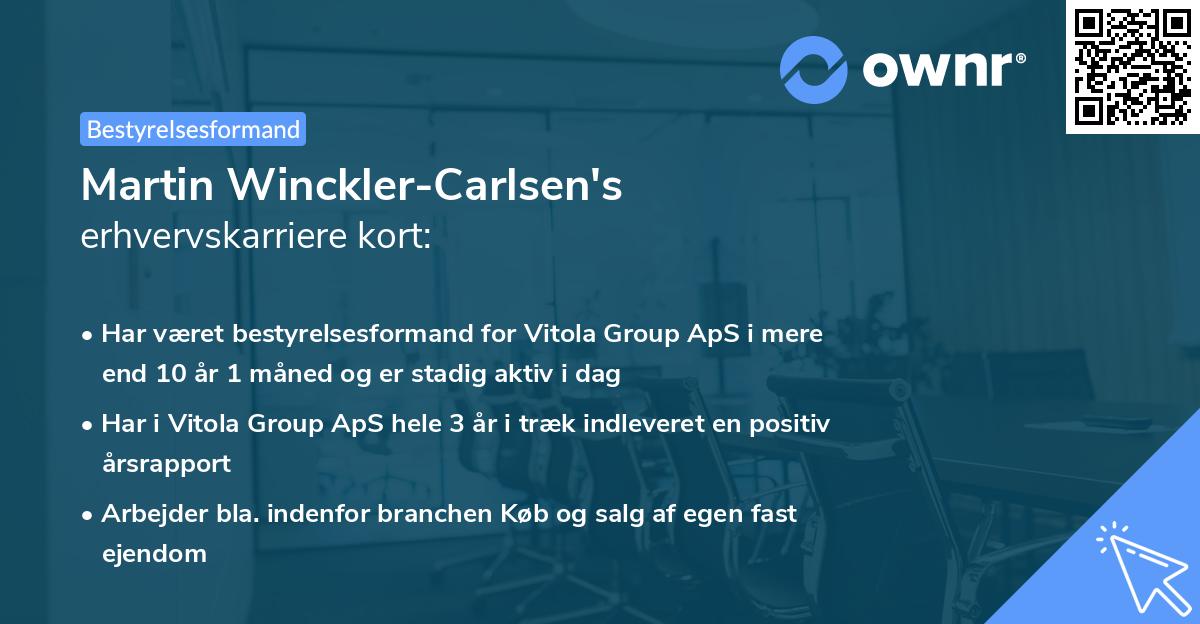 ownr®

Bestyrelsesformand

Martin Winckler-Carlsen's
erhvervskarriere kort:

• Har været bestyrelsesformand for Vitola Group ApS i mere end 10 år 1 måned og er stadig aktiv i dag

• Har i Vitola Group ApS hele 3 år i træk indleveret en positiv årsrapport

• Arbejder bla. indenfor branchen Køb og salg af egen fast ejendom